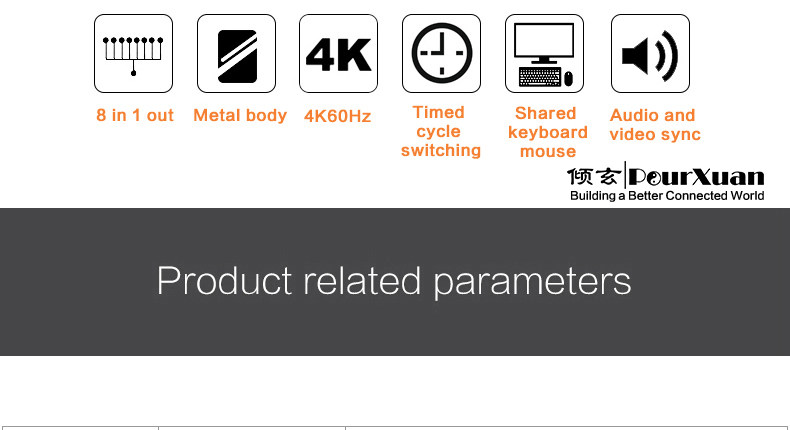 4K

8 in 1 out

Metal body

4K60Hz

Timed cycle switching

Shared keyboard mouse

Audio and video sync

倾玄 PourXuan
Building a Better Connected World

Product related parameters